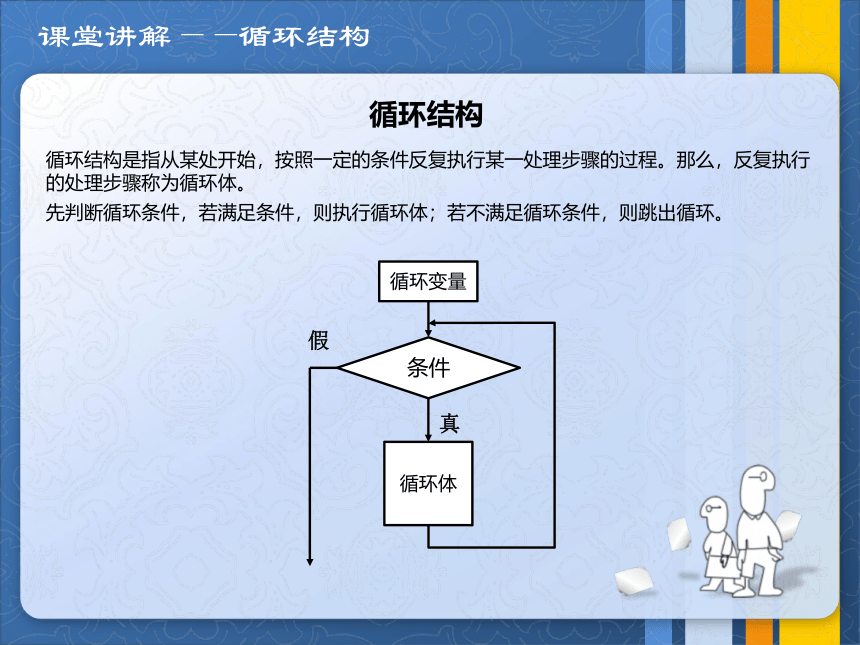 课堂讲解 — —循环结构

循环结构

循环结构是指从某处开始，按照一定的条件反复执行某一处理步骤的过程。那么，反复执行的处理步骤称为循环体。

先判断循环条件，若满足条件，则执行循环体；若不满足循环条件，则跳出循环。

循环变量

假

条件

真

循环体